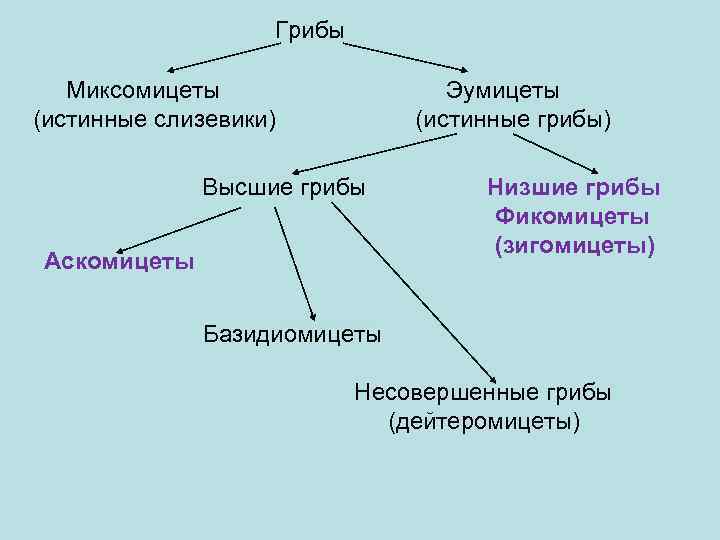 Грибы

Миксомицеты
(истинные слизевики)

Эумицеты
(истинные грибы)

Высшие грибы

Низшие грибы
Фикомицеты
(зигомицеты)

Аскомицеты

Базидиомицеты

Несовершенные грибы
(дейтеромицеты)